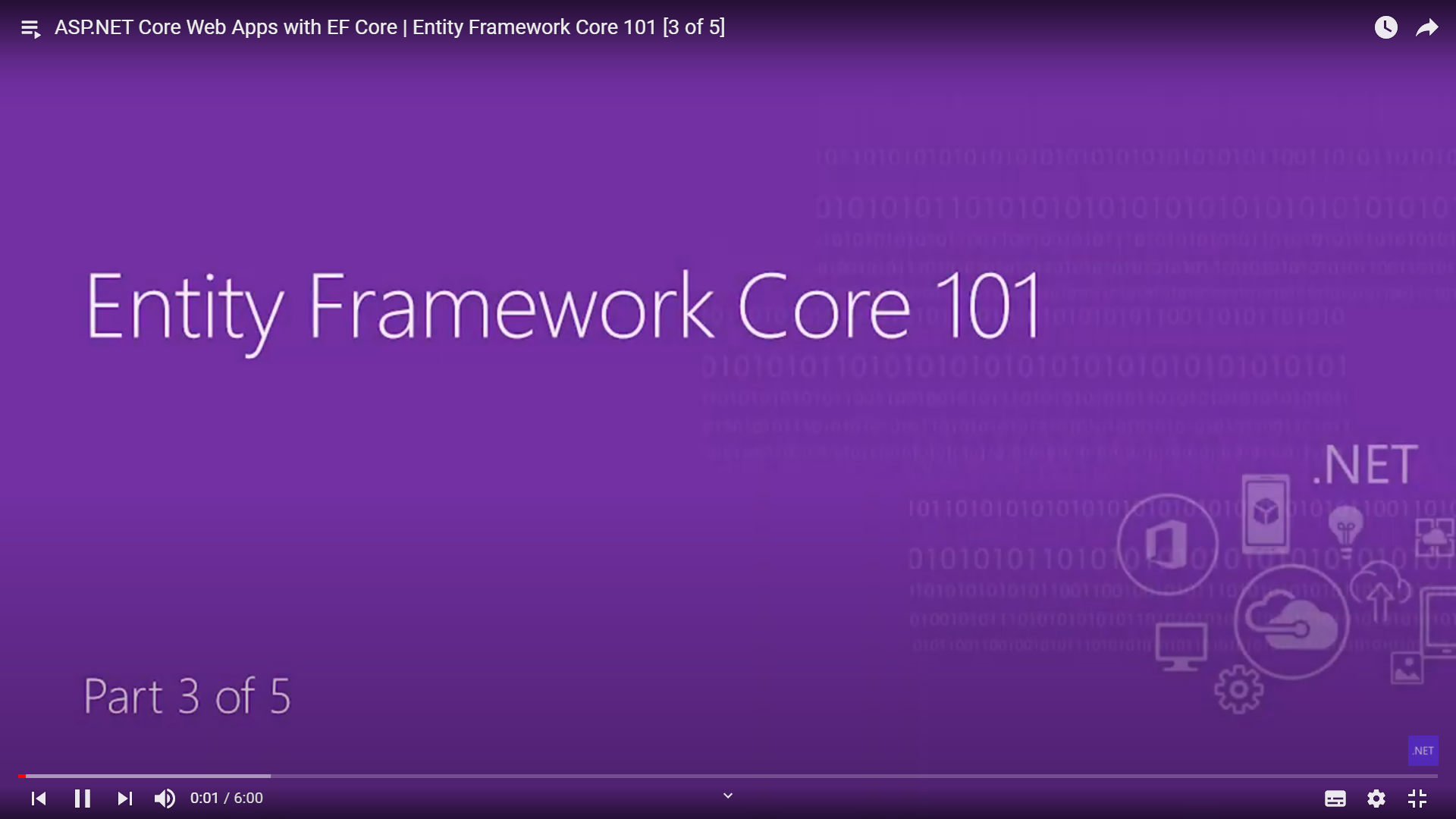 ASP.NET Core Web Apps with EF Core | Entity Framework Core 101 [3 of 5]

Entity Framework Core 101

.NET

Part 3 of 5

.NET

0:01 / 6:00